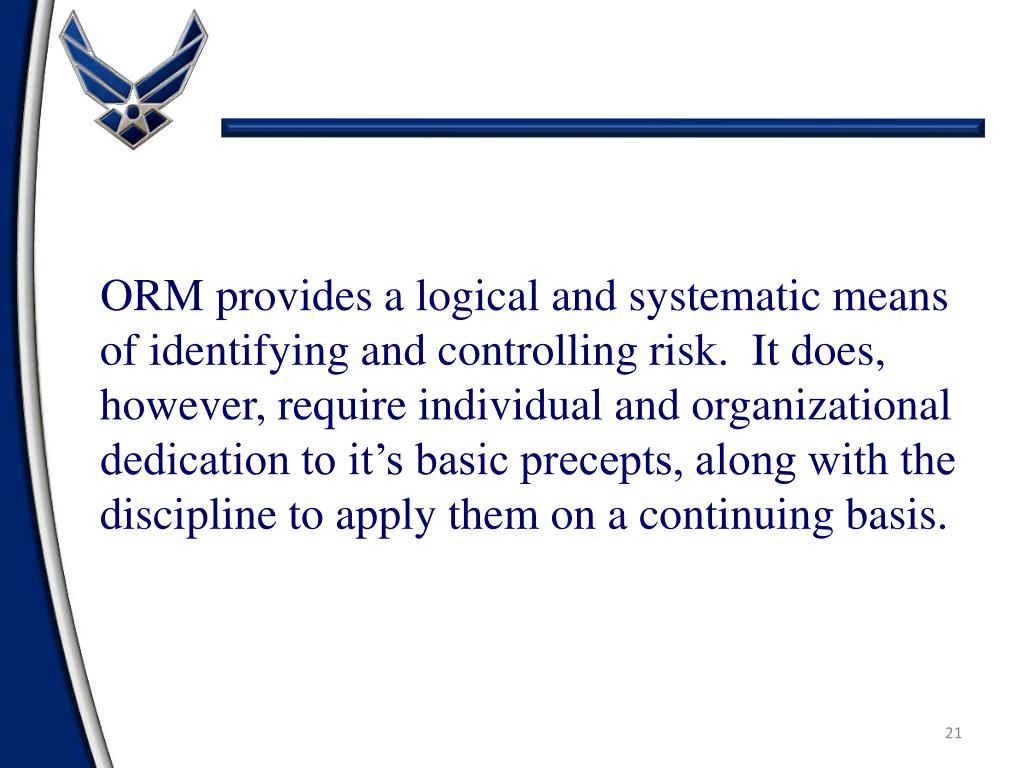 ORM provides a logical and systematic means of identifying and controlling risk.  It does, however, require individual and organizational dedication to it’s basic precepts, along with the discipline to apply them on a continuing basis.

21